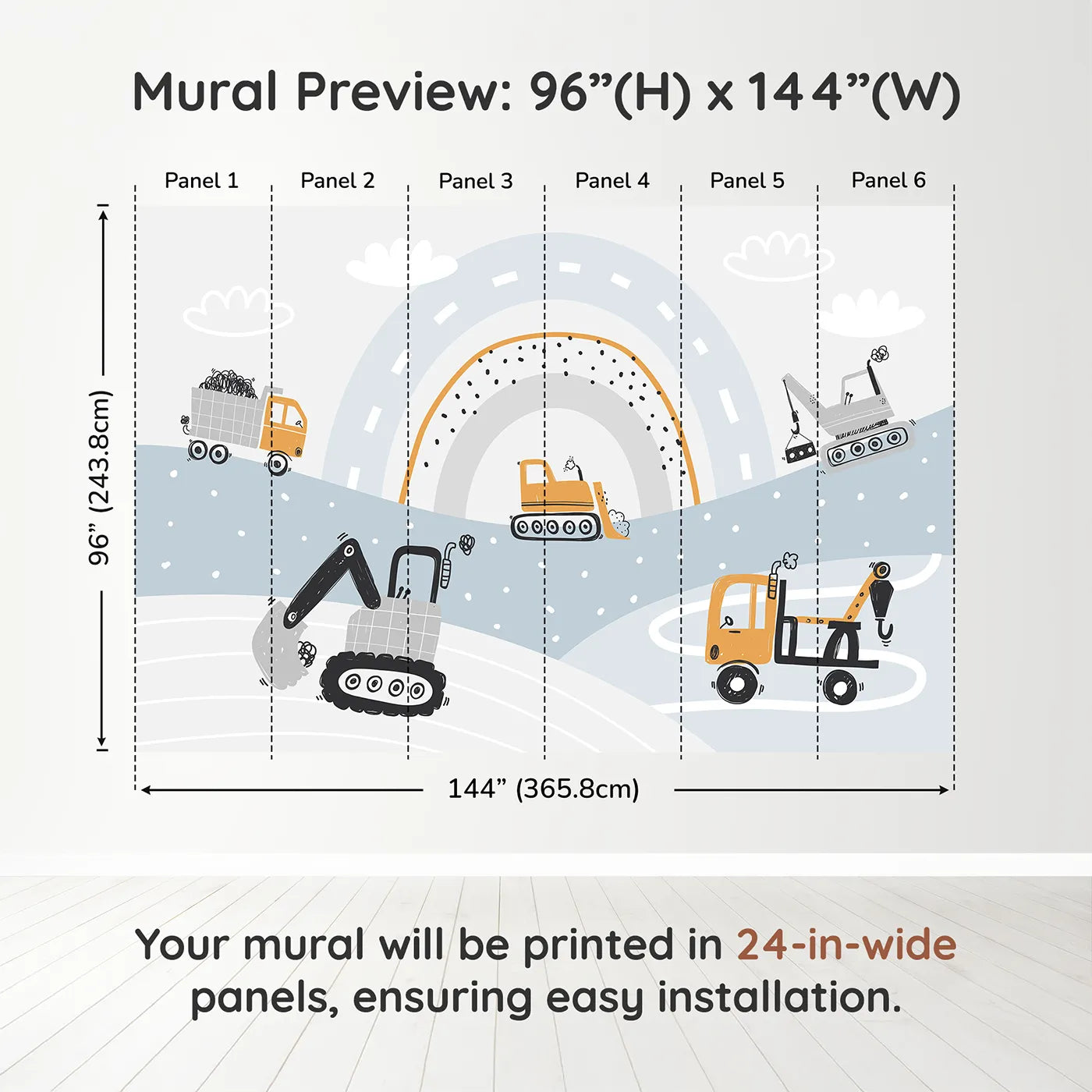 Mural Preview: 96”(H) x 144”(W)

Panel 1
Panel 2
Panel 3
Panel 4
Panel 5
Panel 6

96” (243.8cm)

144” (365.8cm)

Your mural will be printed in 24-in-wide panels, ensuring easy installation.